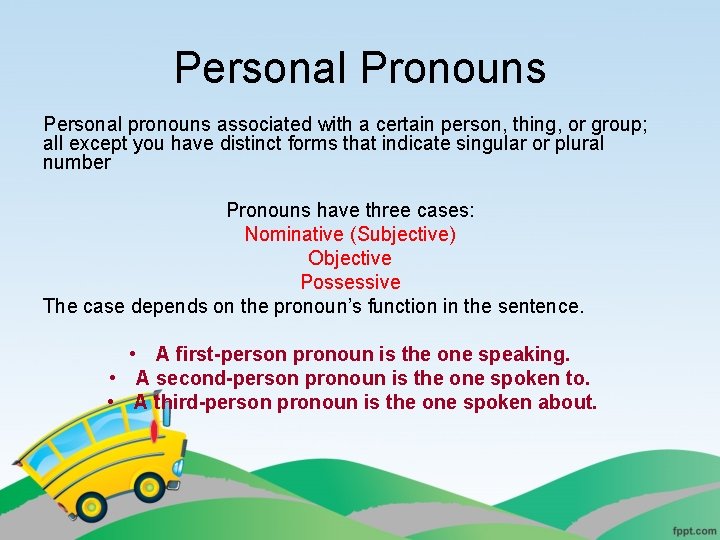 Personal Pronouns

Personal pronouns associated with a certain person, thing, or group; all except you have distinct forms that indicate singular or plural number

Pronouns have three cases:
Nominative (Subjective)
Objective
Possessive
The case depends on the pronoun's function in the sentence.

• A first-person pronoun is the one speaking.
• A second-person pronoun is the one spoken to.
• A third-person pronoun is the one spoken about.

fppt.com